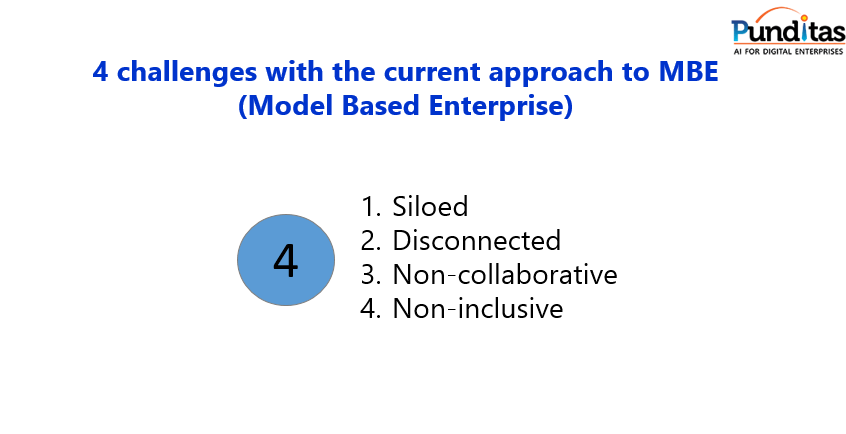 Punditas
AI FOR DIGITAL ENTERPRISES

4 challenges with the current approach to MBE (Model Based Enterprise)

4

1. Siloed
2. Disconnected
3. Non-collaborative
4. Non-inclusive